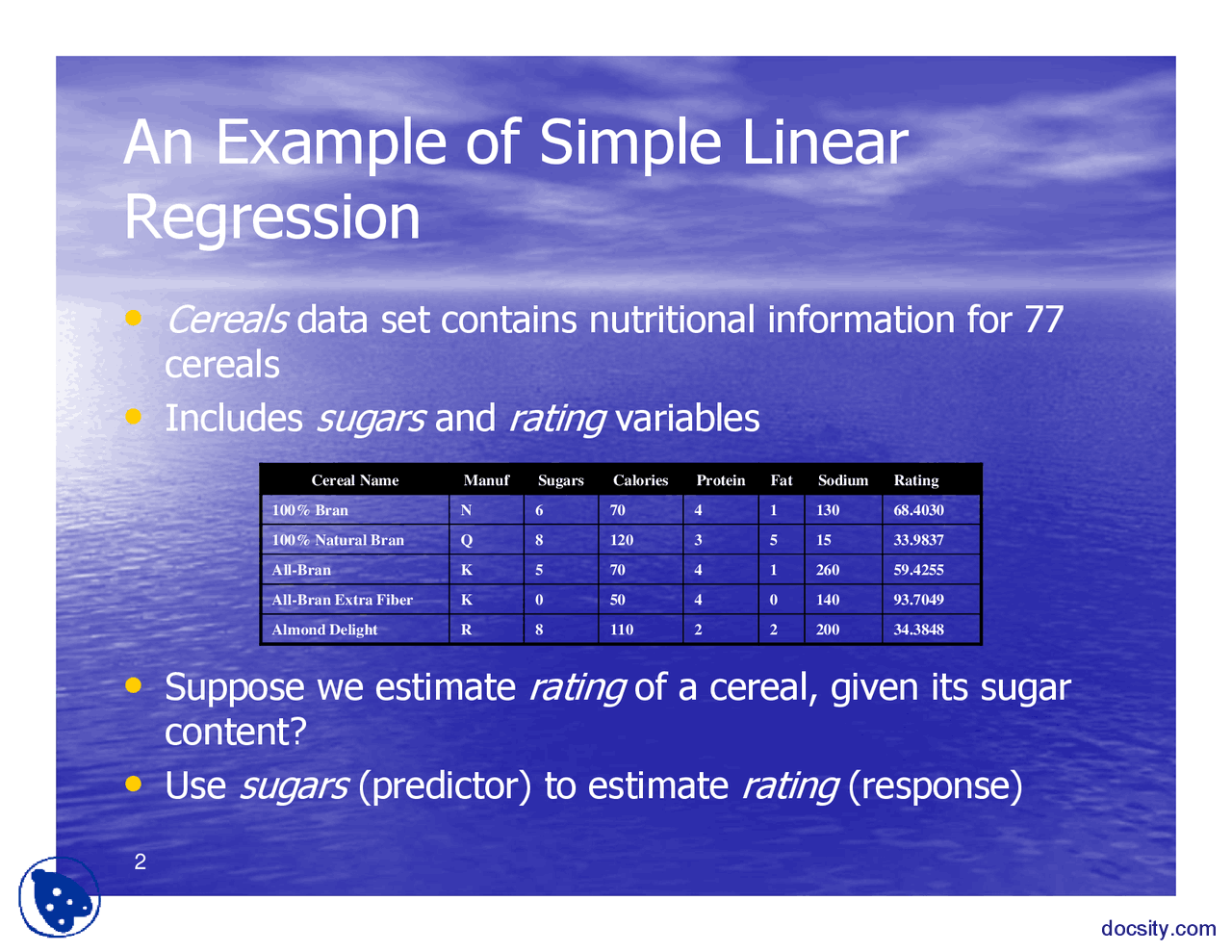 An Example of Simple Linear Regression

• Cereals data set contains nutritional information for 77 cereals
• Includes sugars and rating variables

| Cereal Name | Manuf | Sugars | Calories | Protein | Fat | Sodium | Rating |
|---|---|---|---|---|---|---|---|
| 100% Bran | N | 6 | 70 | 4 | 1 | 130 | 68.4030 |
| 100% Natural Bran | Q | 8 | 120 | 3 | 5 | 15 | 33.9837 |
| All-Bran | K | 5 | 70 | 4 | 1 | 260 | 59.4255 |
| All-Bran Extra Fiber | K | 0 | 50 | 4 | 0 | 140 | 93.7049 |
| Almond Delight | R | 8 | 110 | 2 | 2 | 200 | 34.3848 |

• Suppose we estimate rating of a cereal, given its sugar content?
• Use sugars (predictor) to estimate rating (response)

2

docsity.com